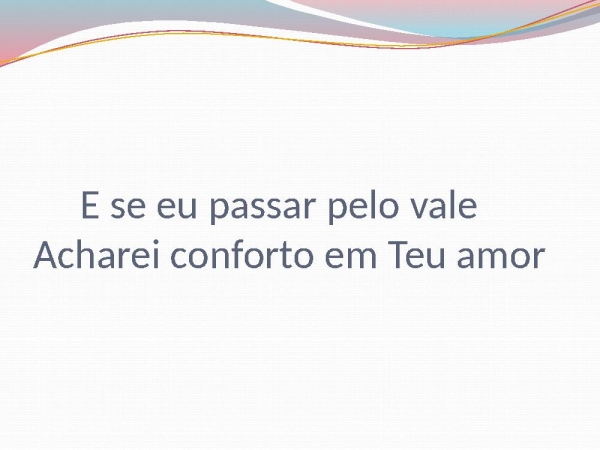 E se eu passar pelo vale
Acharei conforto em Teu amor